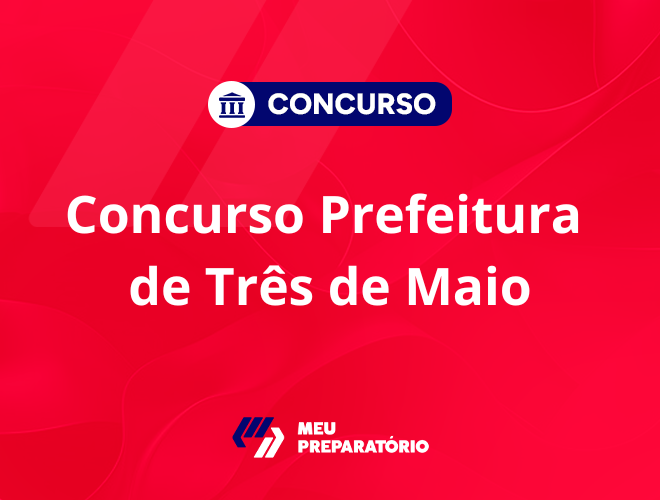 CONCURSO

Concurso Prefeitura de Três de Maio

MEU PREPARATÓRIO